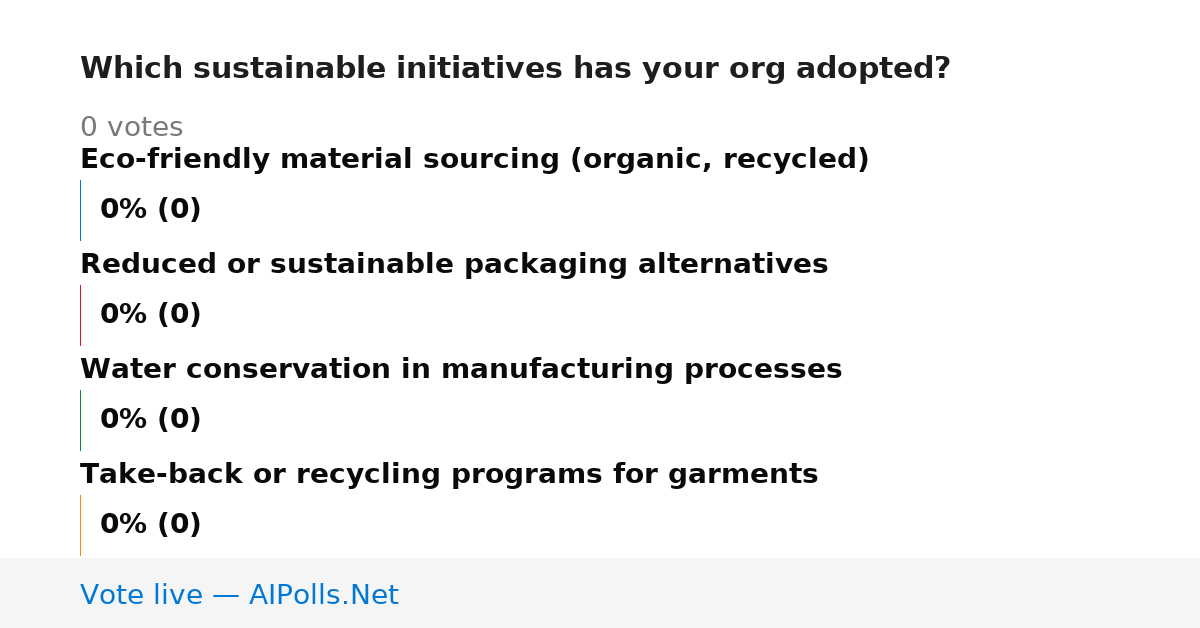 Which sustainable initiatives has your org adopted?

0 votes

Eco-friendly material sourcing (organic, recycled)

0% (0)

Reduced or sustainable packaging alternatives

0% (0)

Water conservation in manufacturing processes

0% (0)

Take-back or recycling programs for garments

0% (0)

Vote live — AIPolls.Net